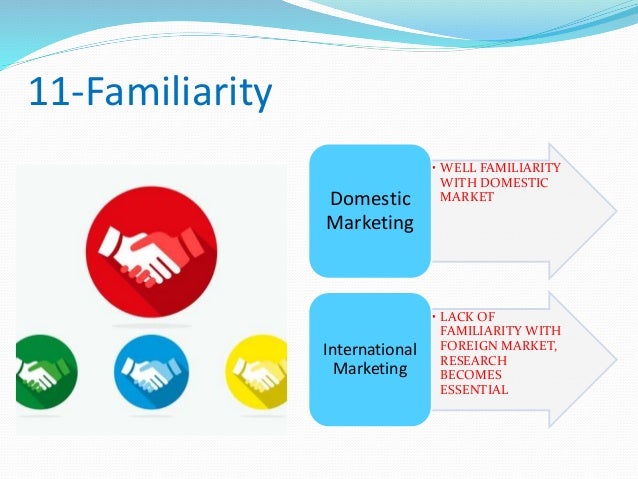 11-Familiarity

Domestic Marketing

• WELL FAMILIARITY WITH DOMESTIC MARKET

International Marketing

• LACK OF FAMILIARITY WITH FOREIGN MARKET, RESEARCH BECOMES ESSENTIAL